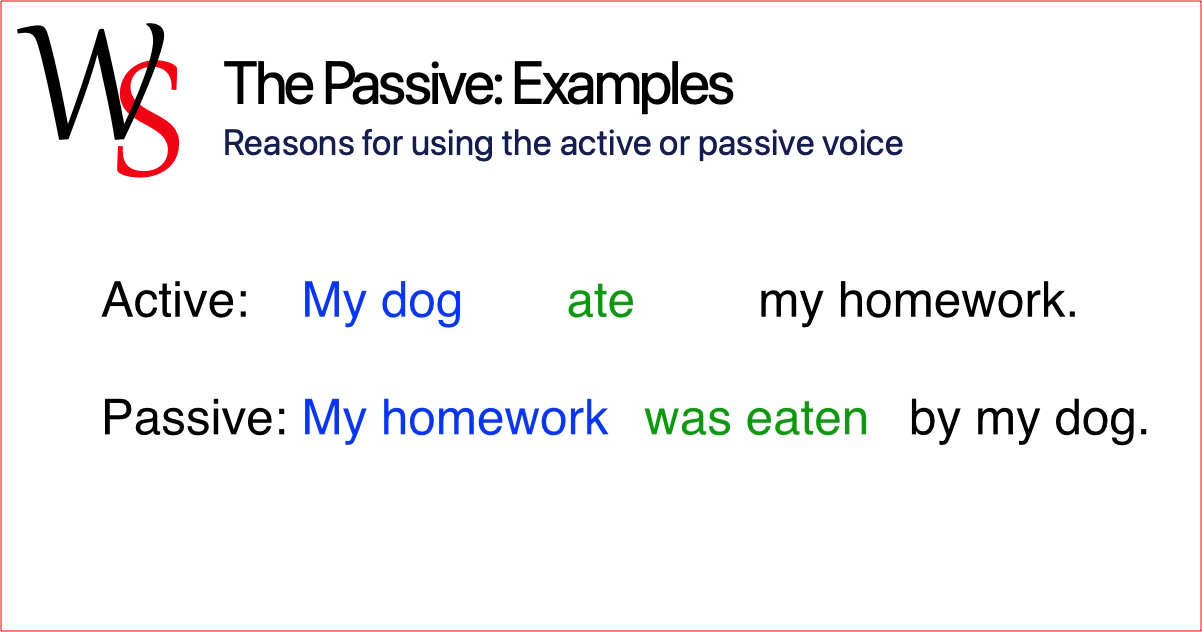 WS

The Passive: Examples

Reasons for using the active or passive voice

Active: My dog ate my homework.

Passive: My homework was eaten by my dog.